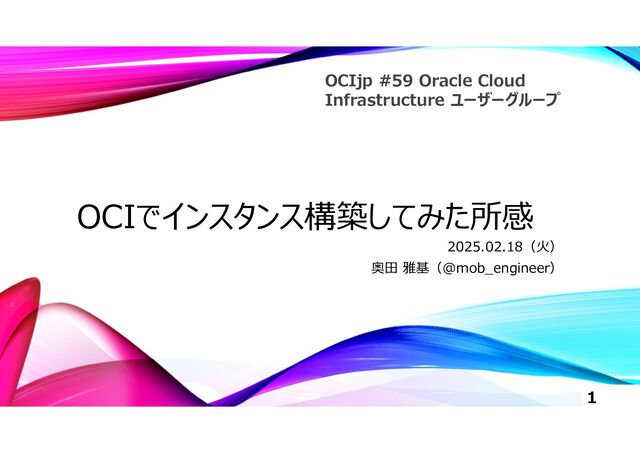 OCIjp #59 Oracle Cloud Infrastructure ユーザーグループ

OCIでインスタンス構築してみた所感

2025.02.18（火）
奥田 雅基（@mob_engineer）

1